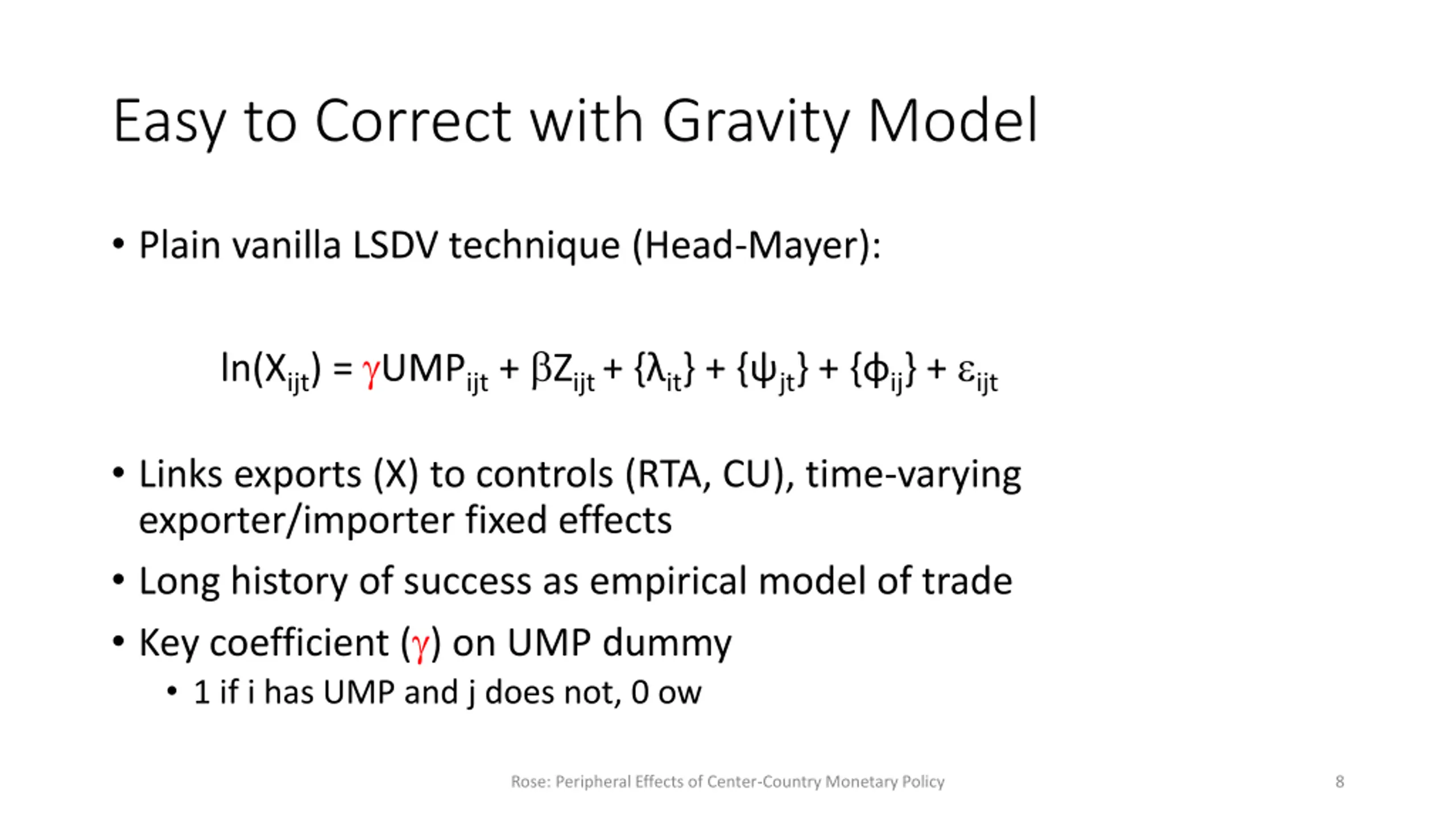 Easy to Correct with Gravity Model

• Plain vanilla LSDV technique (Head-Mayer):

$\ln(X_{ijt}) = \gamma UMP_{ijt} + \beta Z_{ijt} + \{\lambda_{it}\} + \{\psi_{jt}\} + \{\phi_{ij}\} + \varepsilon_{ijt}$

• Links exports (X) to controls (RTA, CU), time-varying exporter/importer fixed effects

• Long history of success as empirical model of trade

• Key coefficient ($\gamma$) on UMP dummy

• 1 if i has UMP and j does not, 0 ow

Rose: Peripheral Effects of Center-Country Monetary Policy

8